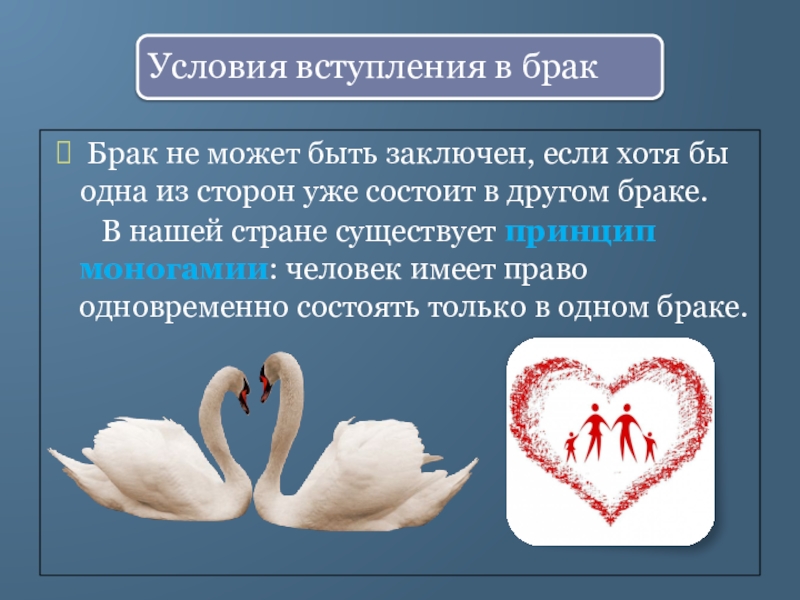 Условия вступления в брак

Брак не может быть заключен, если хотя бы одна из сторон уже состоит в другом браке.

В нашей стране существует принцип моногамии: человек имеет право одновременно состоять только в одном браке.